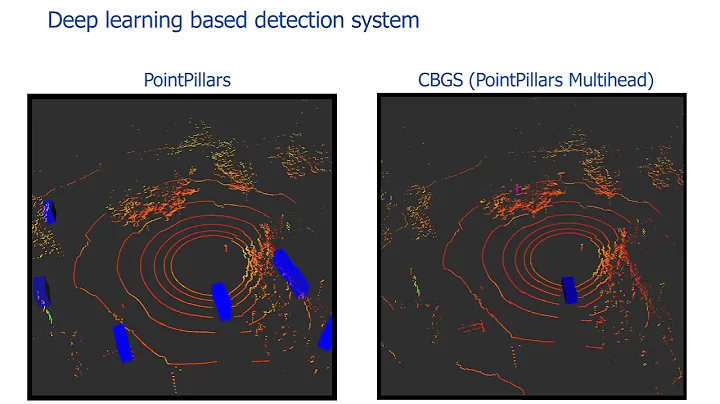 Deep learning based detection system

PointPillars

CBGS (PointPillars Multihead)